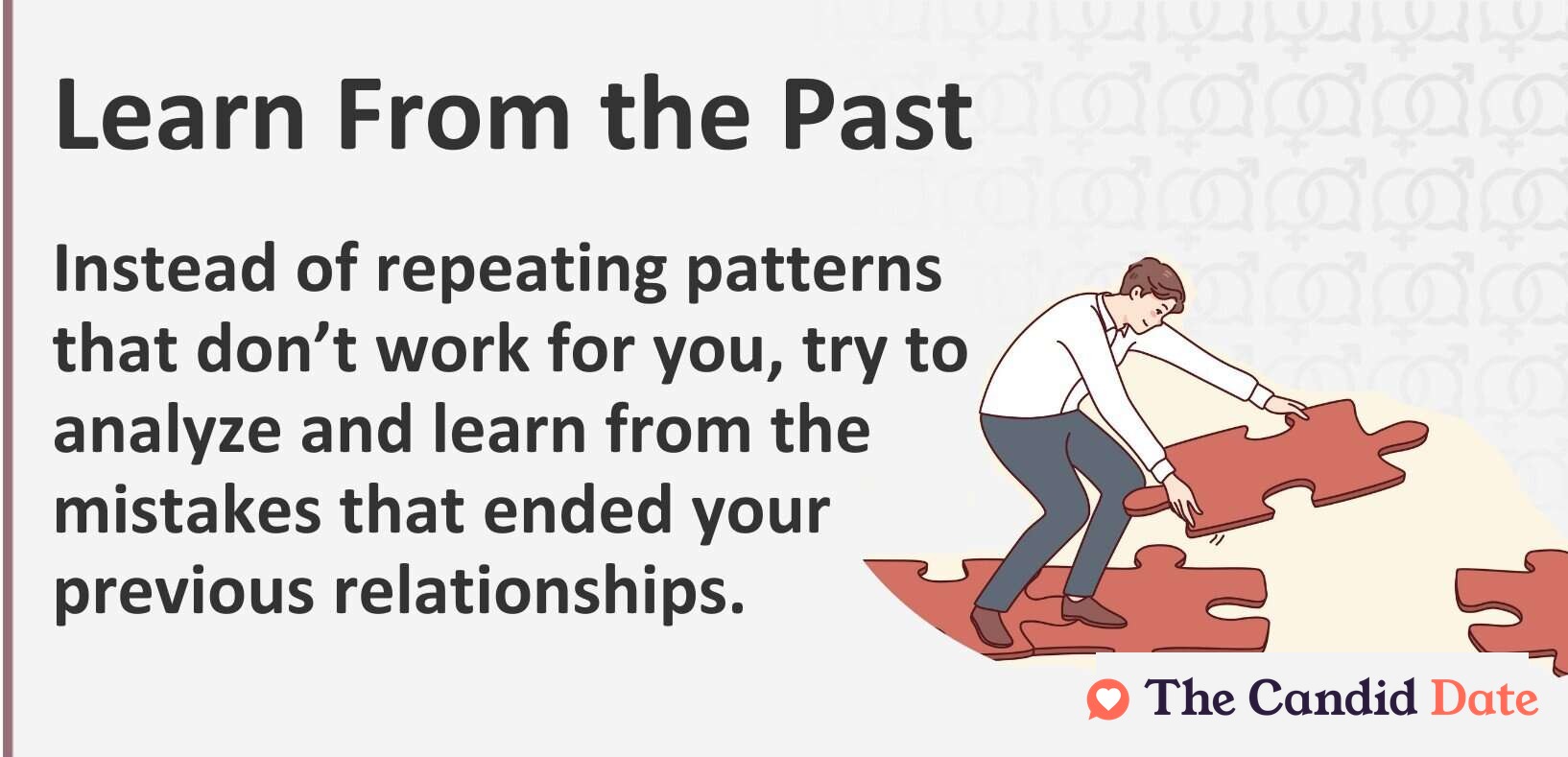 Learn From the Past

Instead of repeating patterns that don’t work for you, try to analyze and learn from the mistakes that ended your previous relationships.

The Candid Date